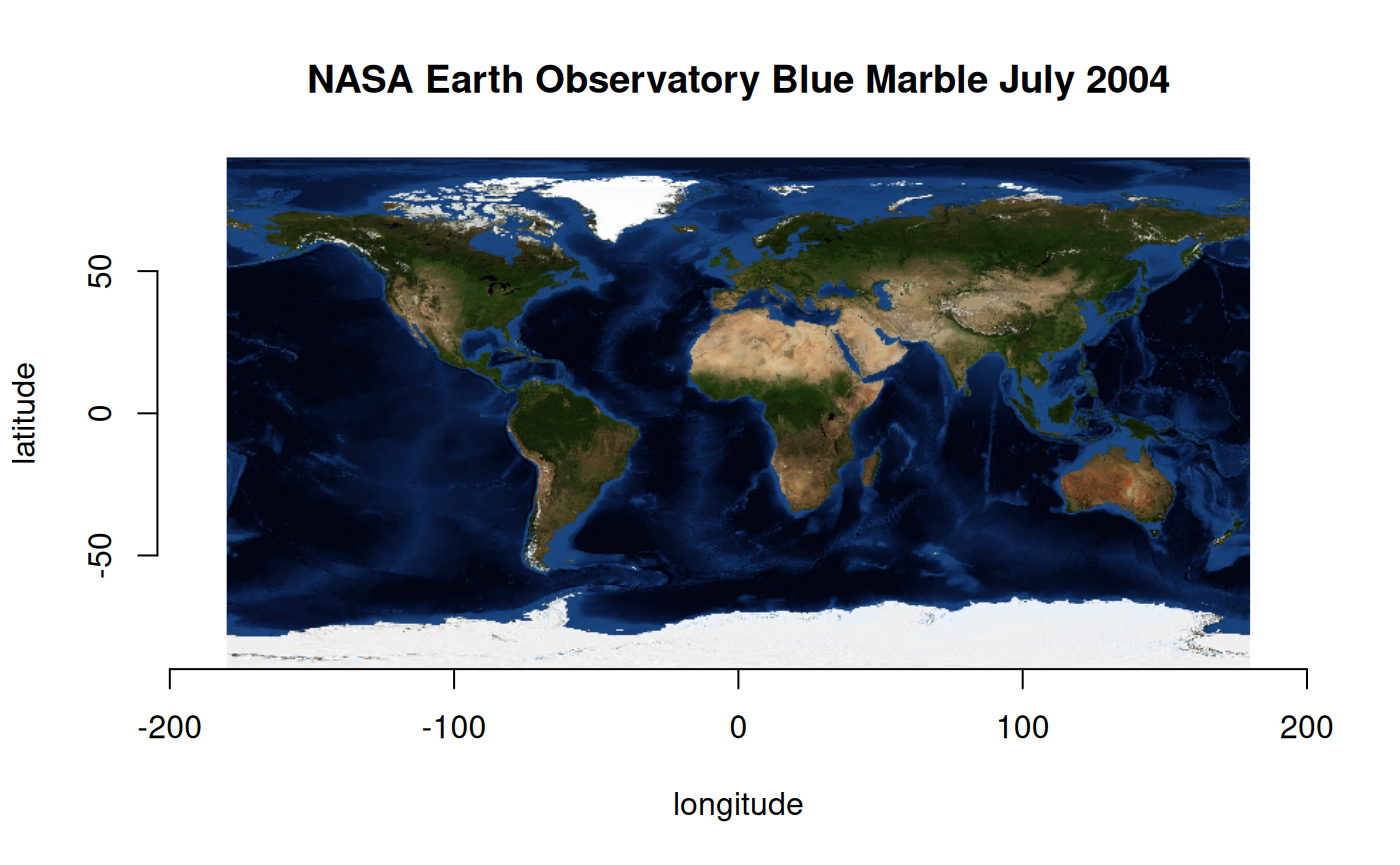 NASA Earth Observatory Blue Marble July 2004

latitude

50
0
-50

-200
-100
0
100
200

longitude